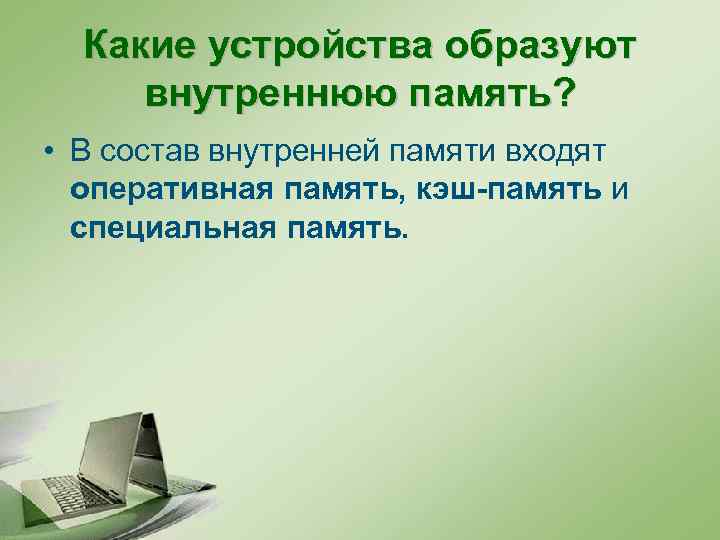 Какие устройства образуют внутреннюю память?

• В состав внутренней памяти входят оперативная память, кэш-память и специальная память.